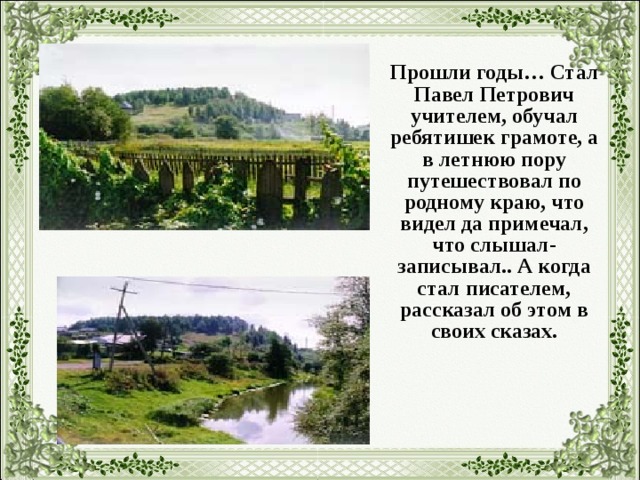 Прошли годы… Стал Павел Петрович учителем, обучал ребятишек грамоте, а в летнюю пору путешествовал по родному краю, что видел да примечал, что слышал-записывал.. А когда стал писателем, рассказал об этом в своих сказах.